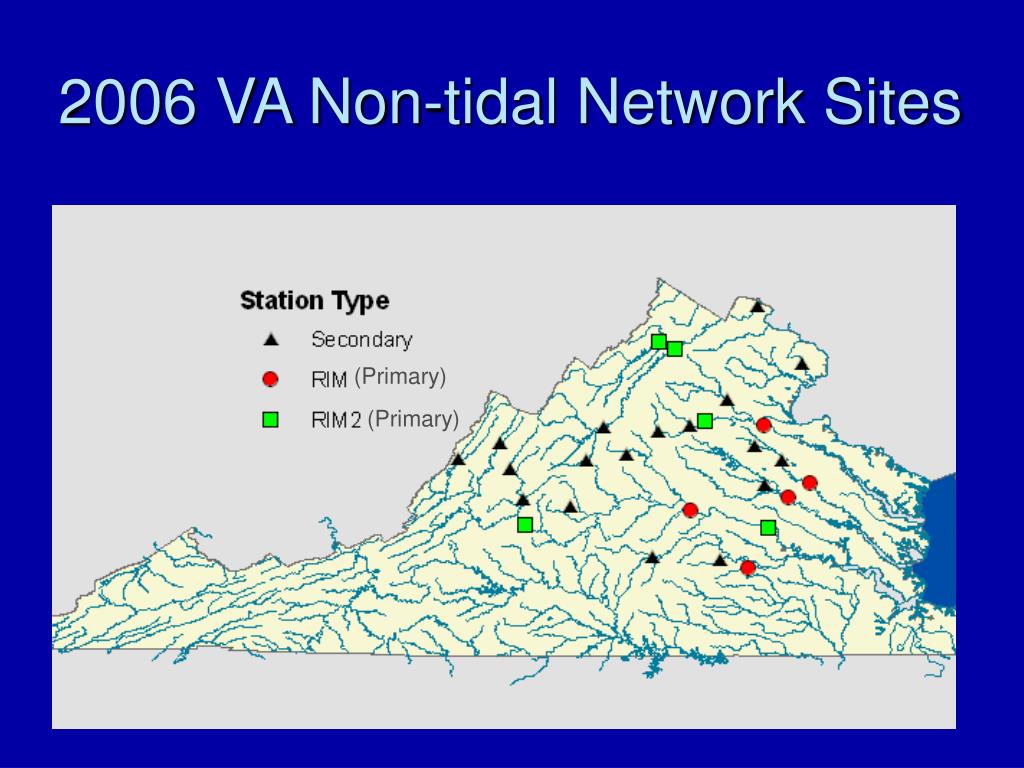 2006 VA Non-tidal Network Sites

Station Type

Secondary

RIM (Primary)

RIM2 (Primary)